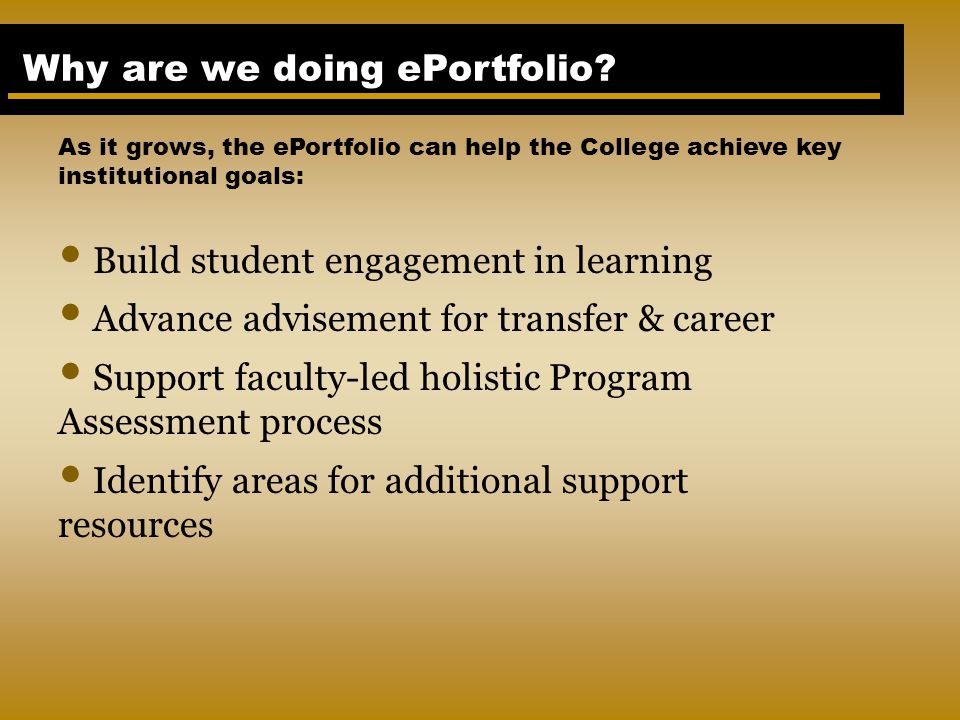 Why are we doing ePortfolio?

As it grows, the ePortfolio can help the College achieve key institutional goals:

• Build student engagement in learning
• Advance advisement for transfer & career
• Support faculty-led holistic Program Assessment process
• Identify areas for additional support resources